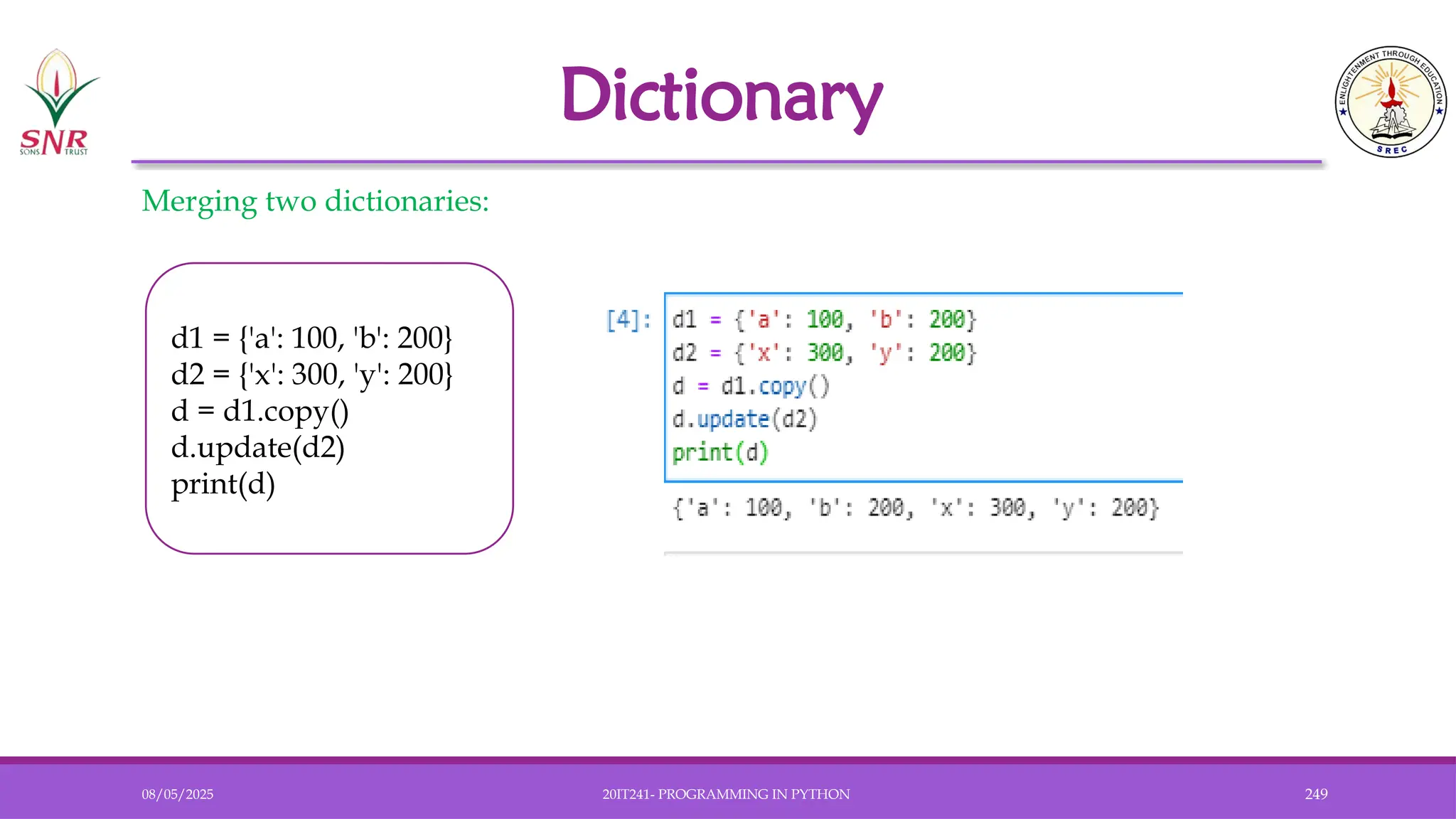 SNR SONS TRUST

Dictionary

ENLIGHTENMENT THROUGH EDUCATION
SREC

Merging two dictionaries:

d1 = {'a': 100, 'b': 200}
d2 = {'x': 300, 'y': 200}
d = d1.copy()
d.update(d2)
print(d)

[4]: d1 = {'a': 100, 'b': 200}
d2 = {'x': 300, 'y': 200}
d = d1.copy()
d.update(d2)
print(d)

{'a': 100, 'b': 200, 'x': 300, 'y': 200}

08/05/2025

20IT241- PROGRAMMING IN PYTHON

249